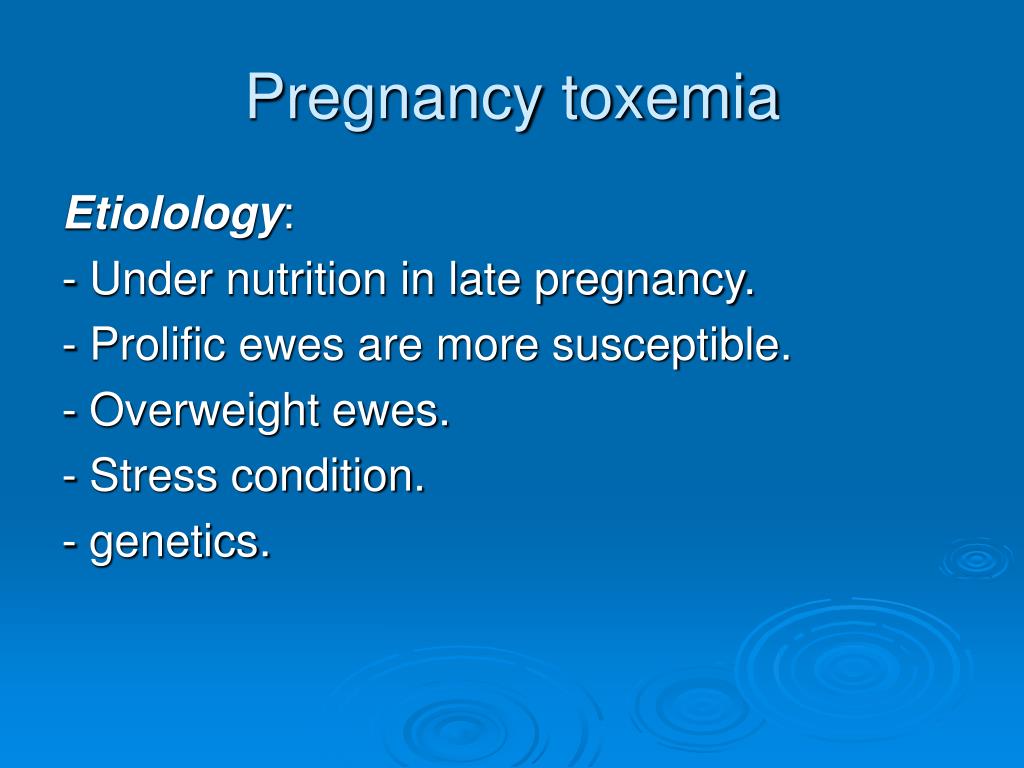 Pregnancy toxemia

Etiolology:
- Under nutrition in late pregnancy.
- Prolific ewes are more susceptible.
- Overweight ewes.
- Stress condition.
- genetics.